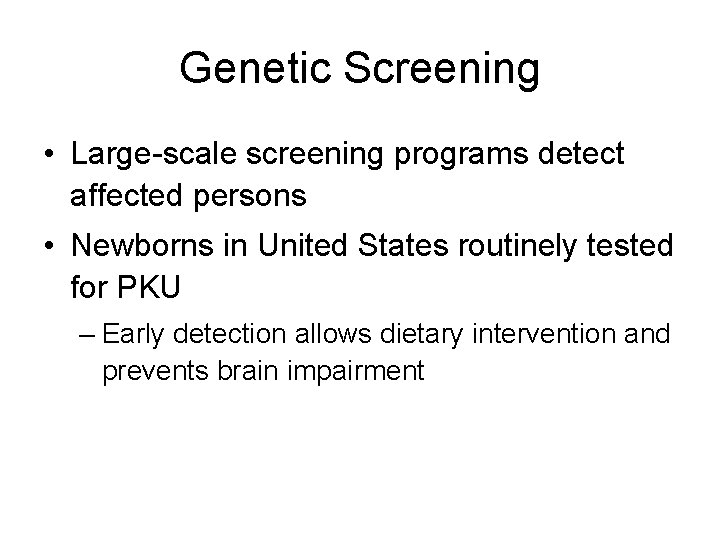 Genetic Screening

• Large-scale screening programs detect affected persons

• Newborns in United States routinely tested for PKU

– Early detection allows dietary intervention and prevents brain impairment